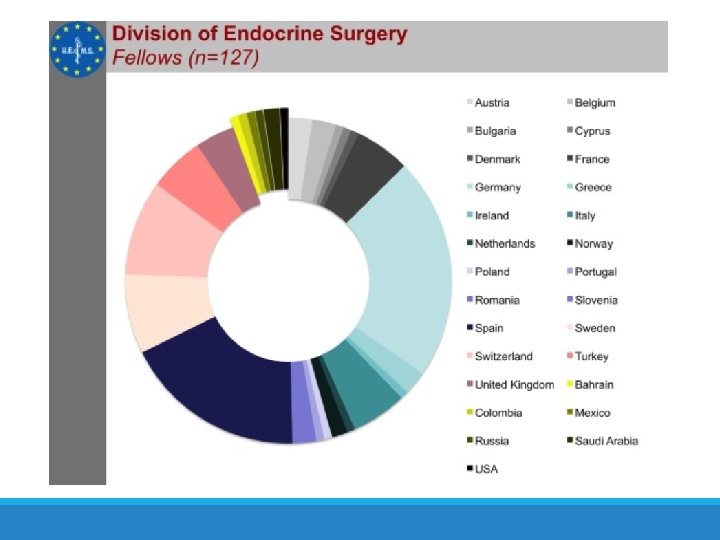 U.E.M.S.

Division of Endocrine Surgery
Fellows (n=127)

Austria
Belgium
Bulgaria
Cyprus
Denmark
France
Germany
Greece
Ireland
Italy
Netherlands
Norway
Poland
Portugal
Romania
Slovenia
Spain
Sweden
Switzerland
Turkey
United Kingdom
Bahrain
Colombia
Mexico
Russia
Saudi Arabia
USA